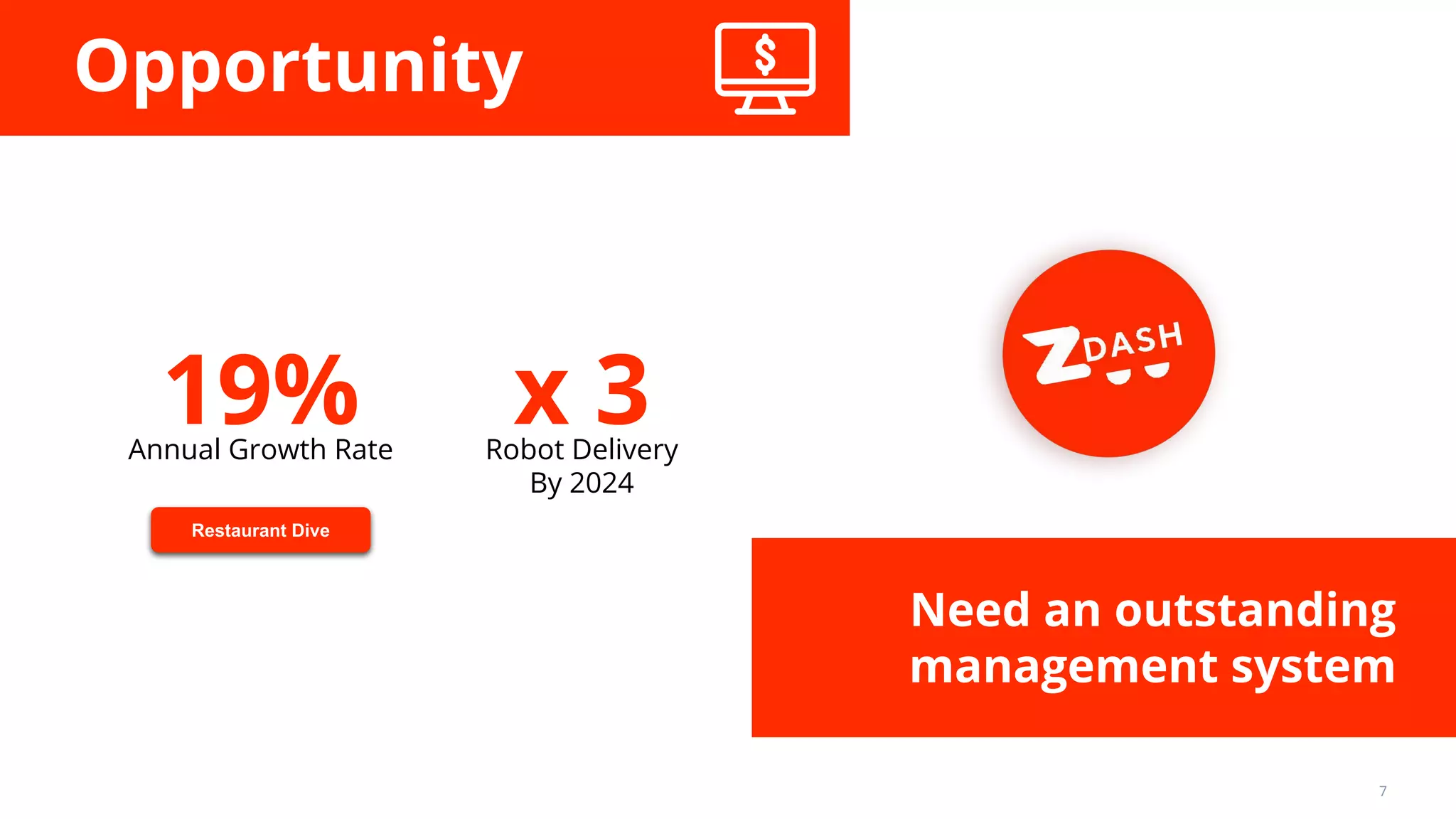 Opportunity

$

19%
Annual Growth Rate

Restaurant Dive

x 3
Robot Delivery
By 2024

ZDASH

Need an outstanding management system

7